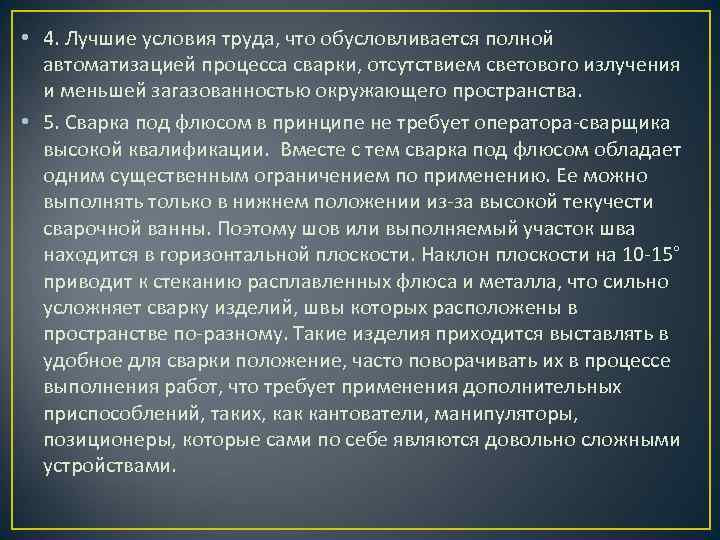 • 4. Лучшие условия труда, что обусловливается полной автоматизацией процесса сварки, отсутствием светового излучения и меньшей загазованностью окружающего пространства.

• 5. Сварка под флюсом в принципе не требует оператора-сварщика высокой квалификации. Вместе с тем сварка под флюсом обладает одним существенным ограничением по применению. Ее можно выполнять только в нижнем положении из-за высокой текучести сварочной ванны. Поэтому шов или выполняемый участок шва находится в горизонтальной плоскости. Наклон плоскости на 10-15° приводит к стеканию расплавленных флюса и металла, что сильно усложняет сварку изделий, швы которых расположены в пространстве по-разному. Такие изделия приходится выставлять в удобное для сварки положение, часто поворачивать их в процессе выполнения работ, что требует применения дополнительных приспособлений, таких, как кантователи, манипуляторы, позиционеры, которые сами по себе являются довольно сложными устройствами.